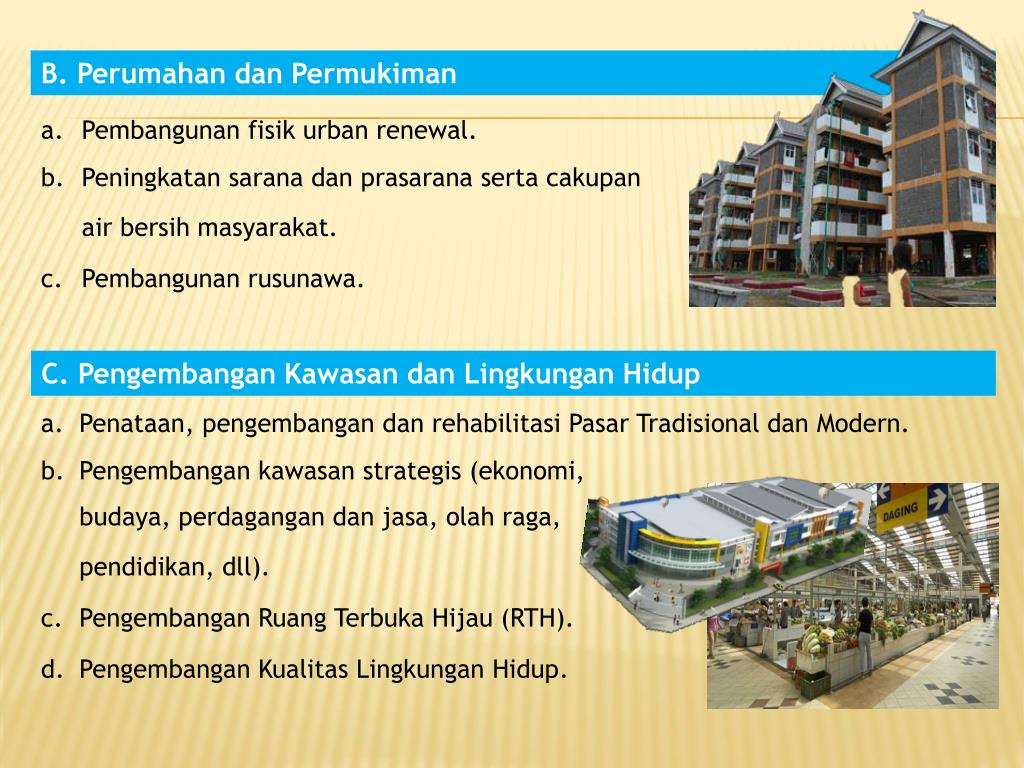 B. Perumahan dan Permukiman

a. Pembangunan fisik urban renewal.
b. Peningkatan sarana dan prasarana serta cakupan air bersih masyarakat.
c. Pembangunan rusunawa.

C. Pengembangan Kawasan dan Lingkungan Hidup

a. Penataan, pengembangan dan rehabilitasi Pasar Tradisional dan Modern.
b. Pengembangan kawasan strategis (ekonomi, budaya, perdagangan dan jasa, olah raga, pendidikan, dll).
c. Pengembangan Ruang Terbuka Hijau (RTH).
d. Pengembangan Kualitas Lingkungan Hidup.

DAGING